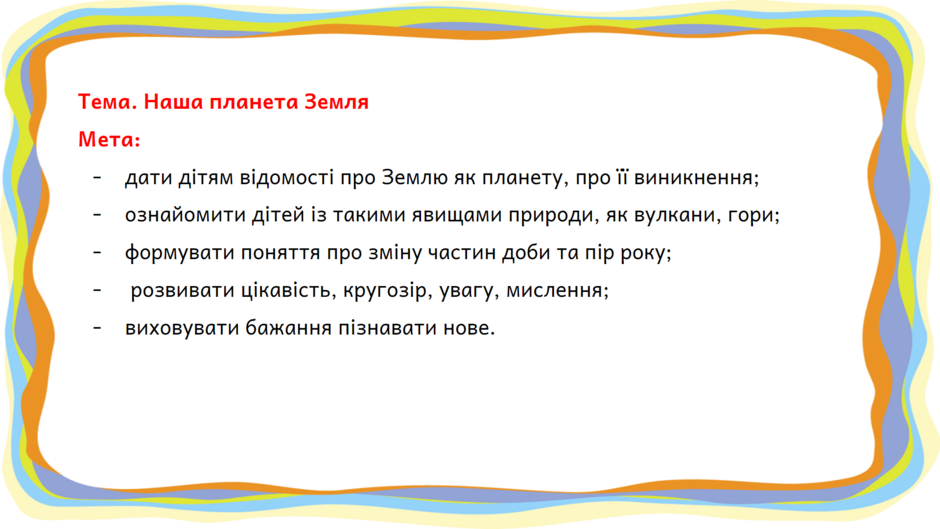 Тема. Наша планета Земля
Мета:
- дати дітям відомості про Землю як планету, про її виникнення;
- ознайомити дітей із такими явищами природи, як вулкани, гори;
- формувати поняття про зміну частин доби та пір року;
- розвивати цікавість, кругозір, увагу, мислення;
- виховувати бажання пізнавати нове.